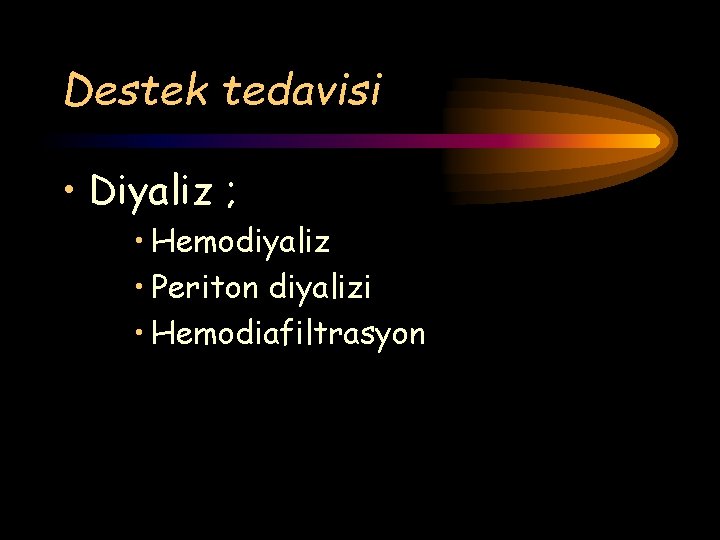 Destek tedavisi

• Diyaliz ;

• Hemodiyaliz
• Periton diyalizi
• Hemodiafiltrasyon